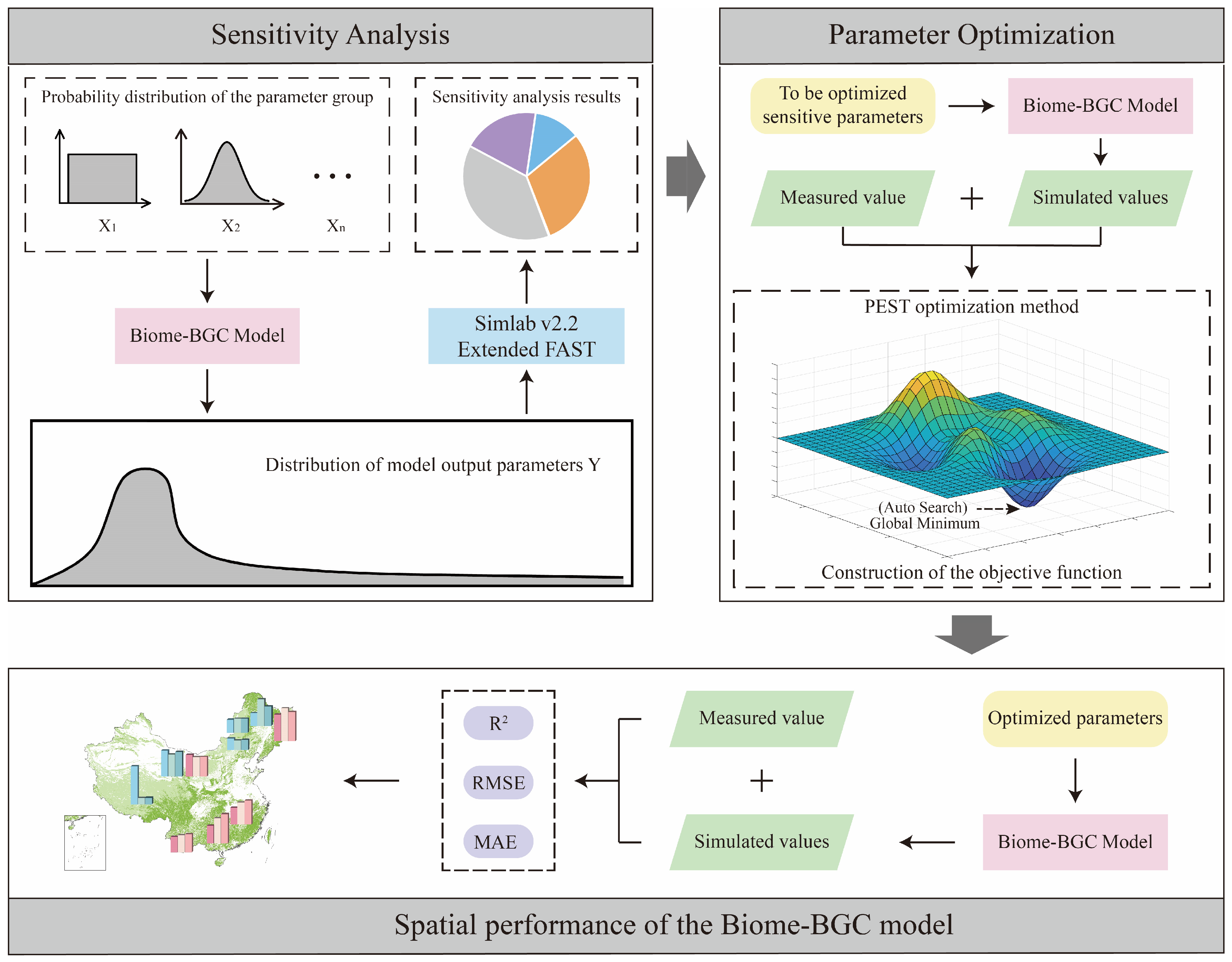 Sensitivity Analysis

Probability distribution of the parameter group

$X_1$ $X_2$ ... $X_n$

Sensitivity analysis results

Biome-BGC Model

Simlab v2.2
Extended FAST

Distribution of model output parameters Y

Parameter Optimization

To be optimized sensitive parameters

Biome-BGC Model

Measured value + Simulated values

PEST optimization method

(Auto Search)
Global Minimum

Construction of the objective function

$R^2$

RMSE

MAE

Measured value

+

Simulated values

Optimized parameters

Biome-BGC Model

Spatial performance of the Biome-BGC model